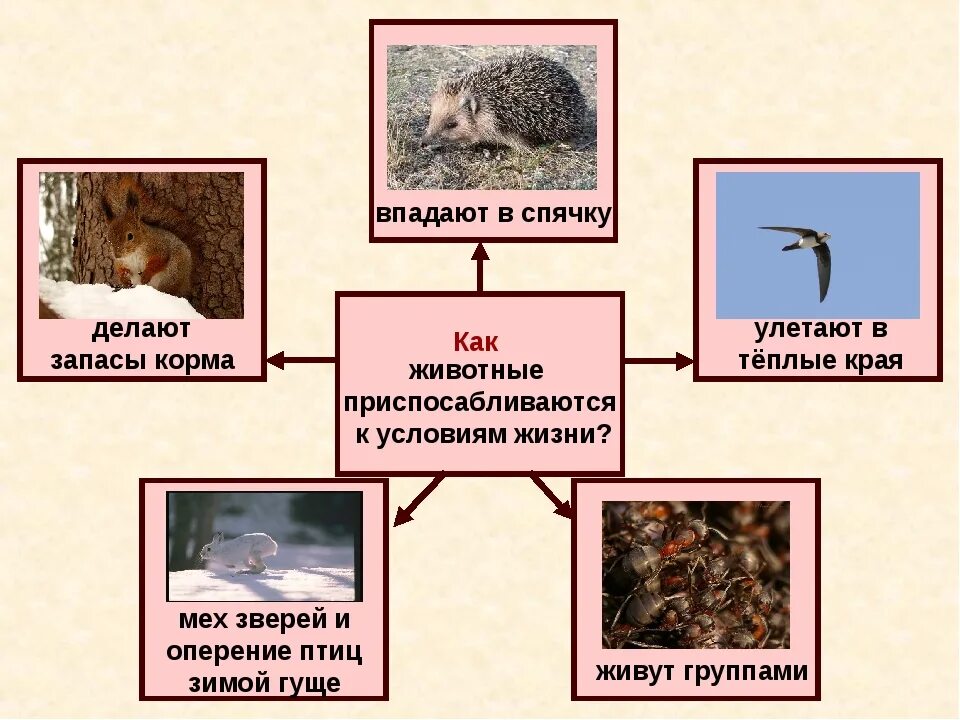 впадают в спячку

делают запасы корма

Как животные приспосабливаются к условиям жизни?

улетают в тёплые края

мех зверей и оперение птиц зимой гуще

живут группами